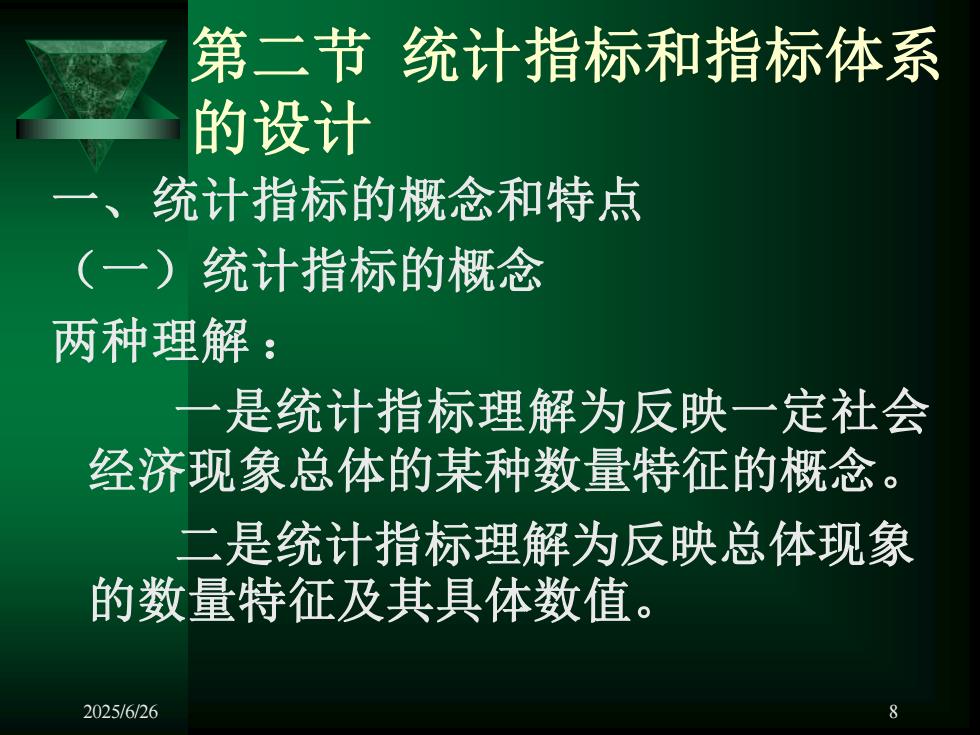 第二节 统计指标和指标体系的设计

一、统计指标的概念和特点

（一）统计指标的概念

两种理解：

一是统计指标理解为反映一定社会经济现象总体的某种数量特征的概念。

二是统计指标理解为反映总体现象的数量特征及其具体数值。

2025/6/26

8